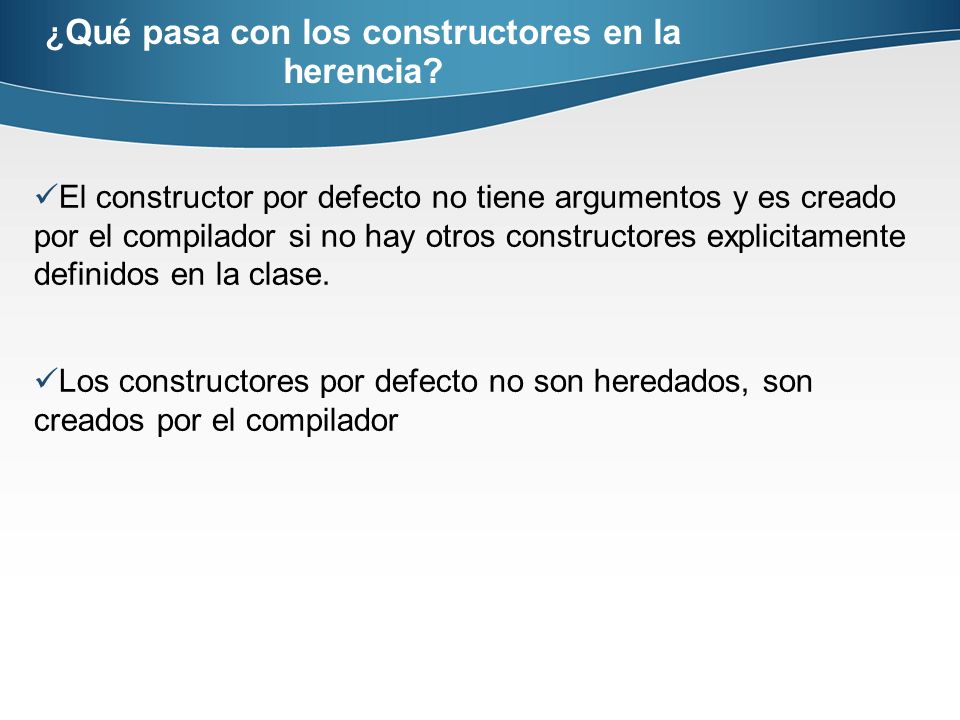 ¿Qué pasa con los constructores en la herencia?

✓El constructor por defecto no tiene argumentos y es creado por el compilador si no hay otros constructores explicitamente definidos en la clase.

✓Los constructores por defecto no son heredados, son creados por el compilador